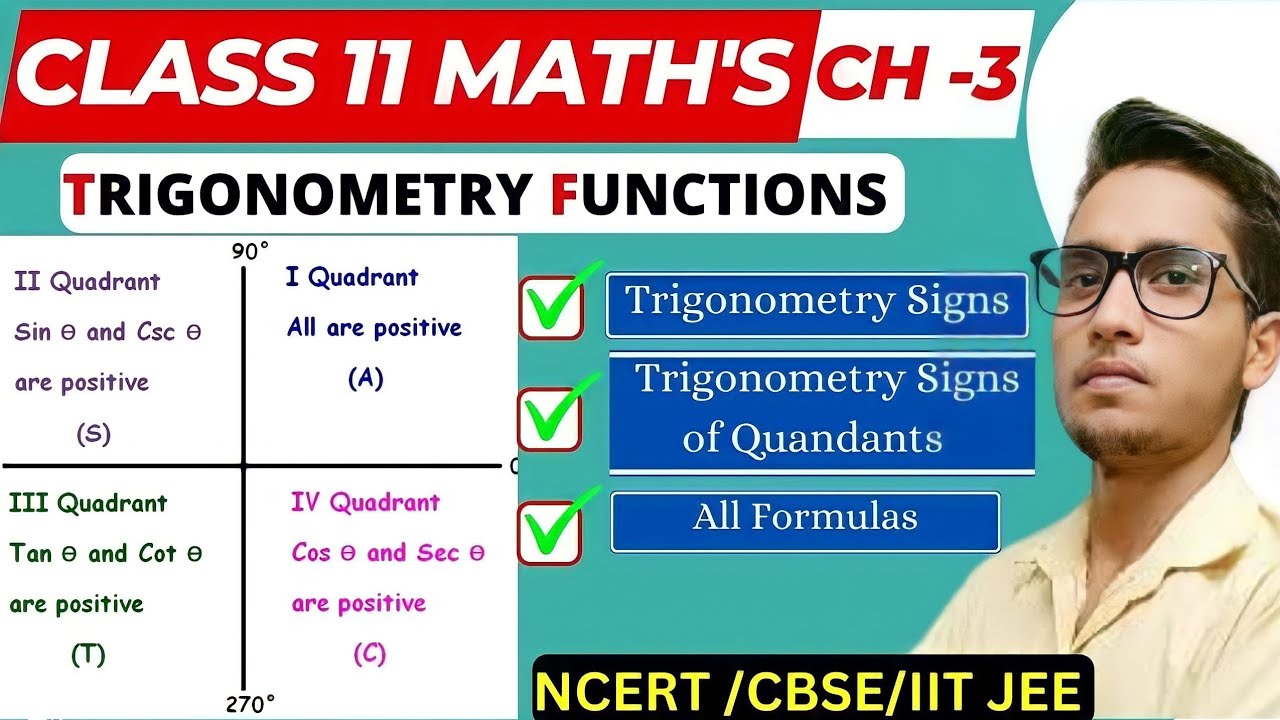 CLASS 11 MATH'S CH -3

TRIGONOMETRY FUNCTIONS

90°

II Quadrant
Sin θ and Csc θ are positive
(S)

I Quadrant
All are positive
(A)

0

III Quadrant
Tan θ and Cot θ are positive
(T)

IV Quadrant
Cos θ and Sec θ are positive
(C)

270°

Trigonometry Signs

Trigonometry Signs of Quandants

All Formulas

NCERT /CBSE/IIT JEE